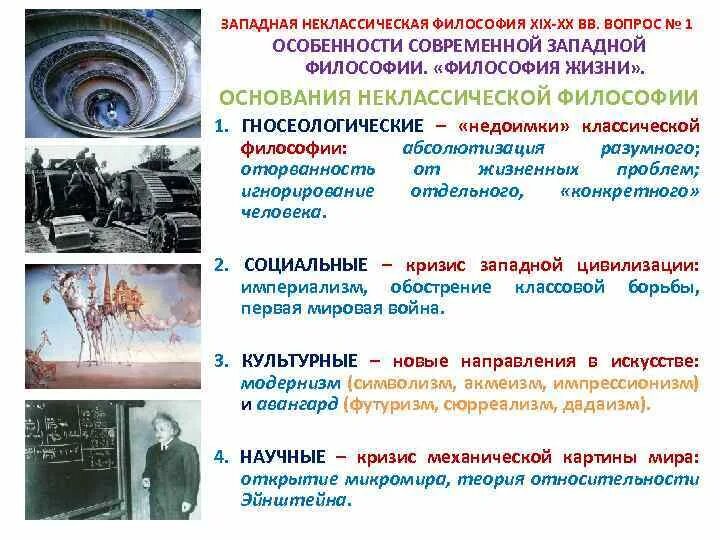 ЗАПАДНАЯ НЕКЛАССИЧЕСКАЯ ФИЛОСОФИЯ XIX-XX ВВ. ВОПРОС № 1
ОСОБЕННОСТИ СОВРЕМЕННОЙ ЗАПАДНОЙ ФИЛОСОФИИ. «ФИЛОСОФИЯ ЖИЗНИ».

ОСНОВАНИЯ НЕКЛАССИЧЕСКОЙ ФИЛОСОФИИ

1. ГНОСЕОЛОГИЧЕСКИЕ – «недоимки» классической философии: абсолютизация разумного; оторванность от жизненных проблем; игнорирование отдельного, «конкретного» человека.

2. СОЦИАЛЬНЫЕ – кризис западной цивилизации: империализм, обострение классовой борьбы, первая мировая война.

3. КУЛЬТУРНЫЕ – новые направления в искусстве: модернизм (символизм, акмеизм, импрессионизм) и авангард (футуризм, сюрреализм, дадаизм).

4. НАУЧНЫЕ – кризис механической картины мира: открытие микромира, теория относительности Эйнштейна.